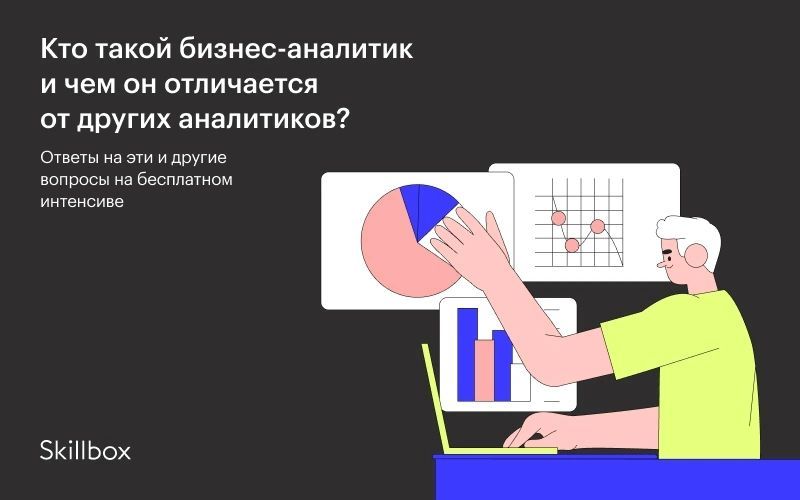 Кто такой бизнес-аналитик и чем он отличается от других аналитиков?

Ответы на эти и другие вопросы на бесплатном интенсиве

Skillbox